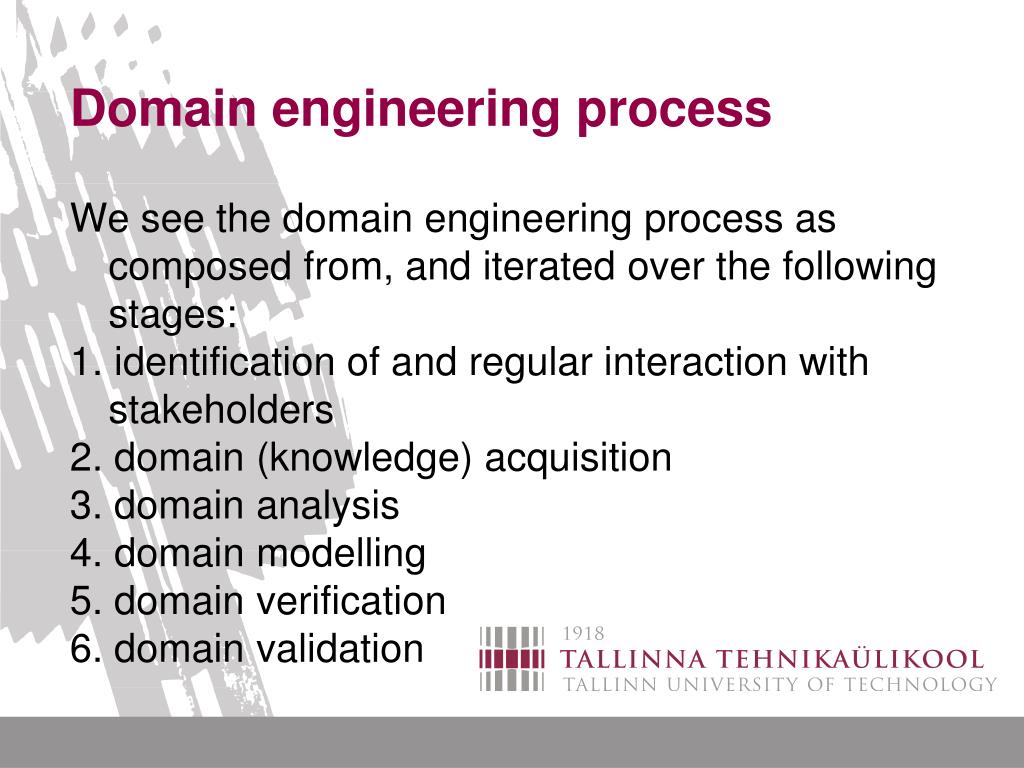 Domain engineering process

We see the domain engineering process as composed from, and iterated over the following stages:
1. identification of and regular interaction with stakeholders
2. domain (knowledge) acquisition
3. domain analysis
4. domain modelling
5. domain verification
6. domain validation

1918
TALLINNA TEHNIKAÜLIKOOL
TALLINN UNIVERSITY OF TECHNOLOGY